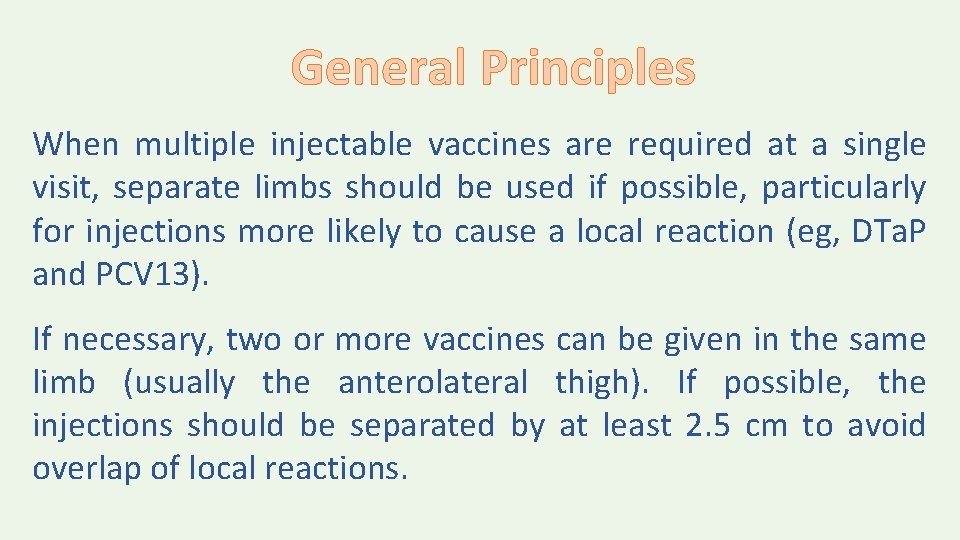 General Principles

When multiple injectable vaccines are required at a single visit, separate limbs should be used if possible, particularly for injections more likely to cause a local reaction (eg, DTaP and PCV13).

If necessary, two or more vaccines can be given in the same limb (usually the anterolateral thigh). If possible, the injections should be separated by at least 2.5 cm to avoid overlap of local reactions.